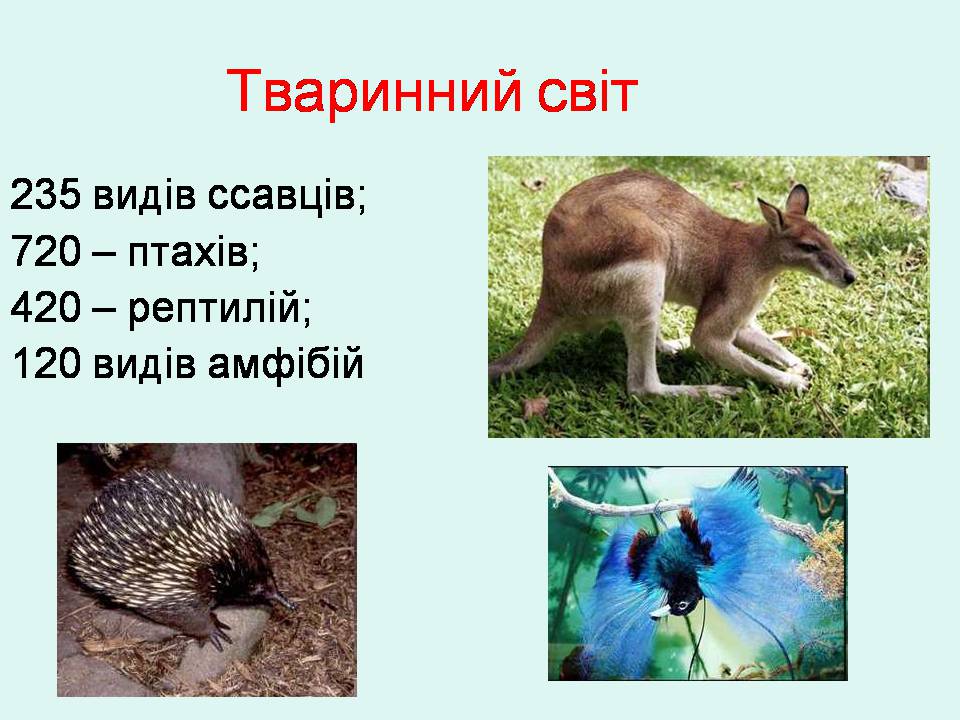 Тваринний світ

235 видів ссавців;
720 – птахів;
420 – рептилій;
120 видів амфібій